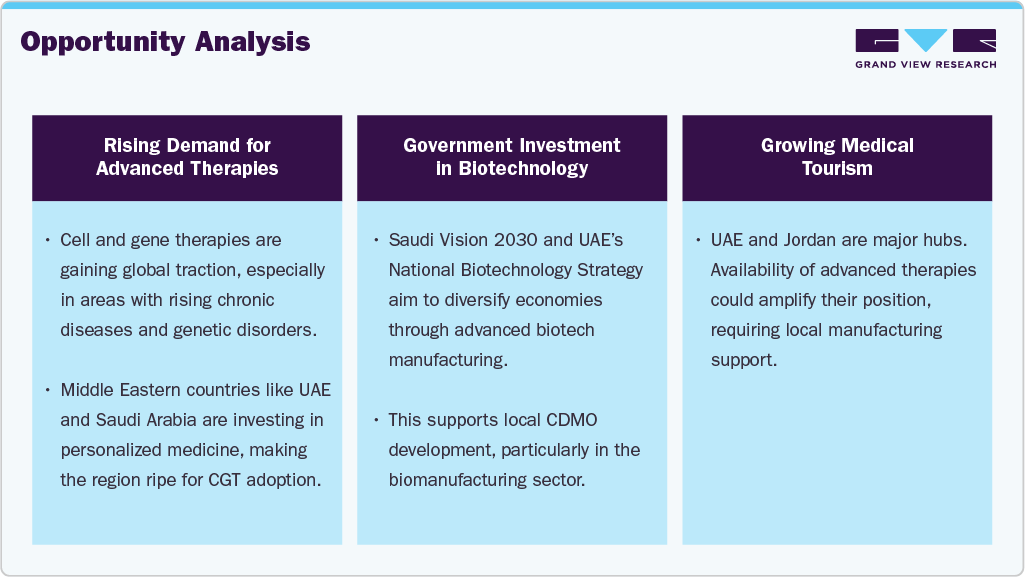 Opportunity Analysis

GRAND VIEW RESEARCH

Rising Demand for Advanced Therapies

• Cell and gene therapies are gaining global traction, especially in areas with rising chronic diseases and genetic disorders.

• Middle Eastern countries like UAE and Saudi Arabia are investing in personalized medicine, making the region ripe for CGT adoption.

Government Investment in Biotechnology

• Saudi Vision 2030 and UAE's National Biotechnology Strategy aim to diversify economies through advanced biotech manufacturing.

• This supports local CDMO development, particularly in the biomanufacturing sector.

Growing Medical Tourism

• UAE and Jordan are major hubs. Availability of advanced therapies could amplify their position, requiring local manufacturing support.